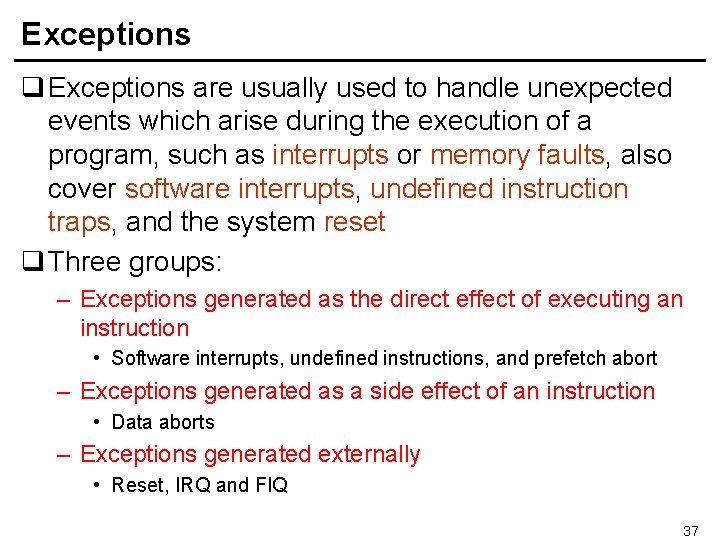 Exceptions

❑ Exceptions are usually used to handle unexpected events which arise during the execution of a program, such as interrupts or memory faults, also cover software interrupts, undefined instruction traps, and the system reset

❑ Three groups:

– Exceptions generated as the direct effect of executing an instruction

• Software interrupts, undefined instructions, and prefetch abort

– Exceptions generated as a side effect of an instruction

• Data aborts

– Exceptions generated externally

• Reset, IRQ and FIQ

37